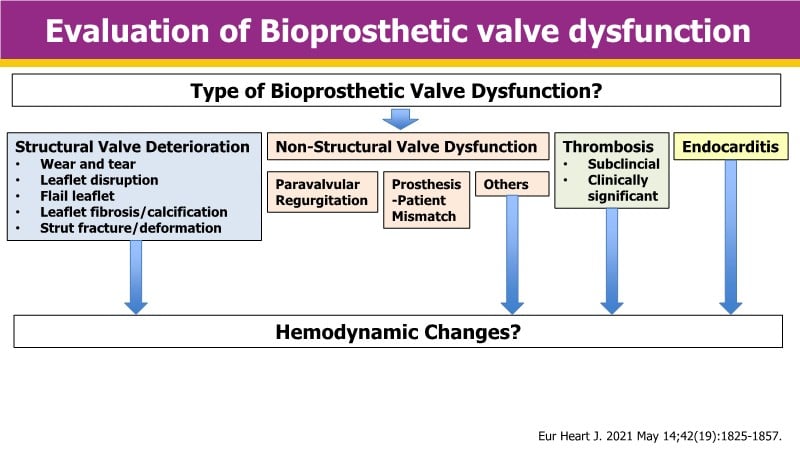 Evaluation of Bioprosthetic valve dysfunction

Type of Bioprosthetic Valve Dysfunction?

Structural Valve Deterioration
• Wear and tear
• Leaflet disruption
• Flail leaflet
• Leaflet fibrosis/calcification
• Strut fracture/deformation

Non-Structural Valve Dysfunction

Paravalvular Regurgitation

Prosthesis -Patient Mismatch

Others

Thrombosis
• Subclincial
• Clinically significant

Endocarditis

Hemodynamic Changes?

Eur Heart J. 2021 May 14;42(19):1825-1857.